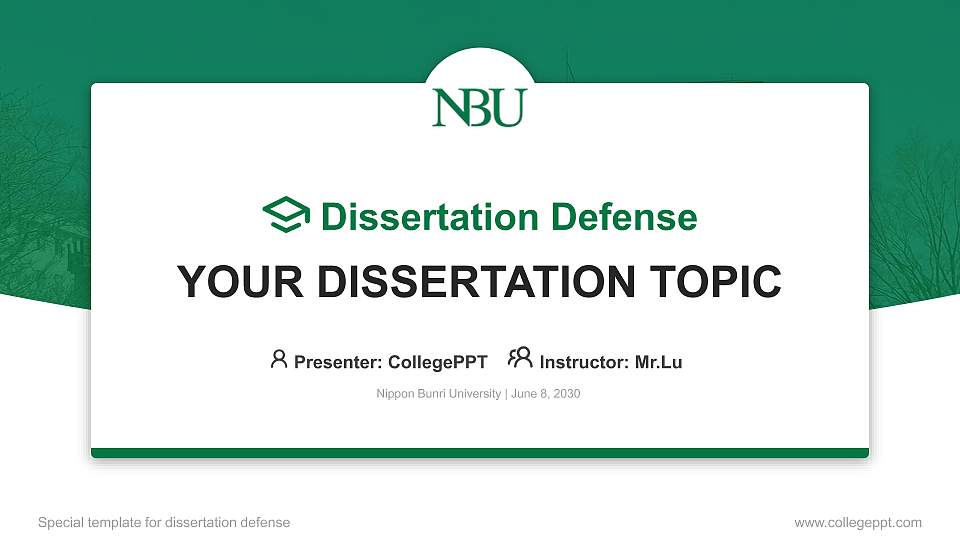 NBU

Dissertation Defense

YOUR DISSERTATION TOPIC

Presenter: CollegePPT Instructor: Mr.Lu

Nippon Bunri University | June 8, 2030

Special template for dissertation defense

www.collegeppt.com